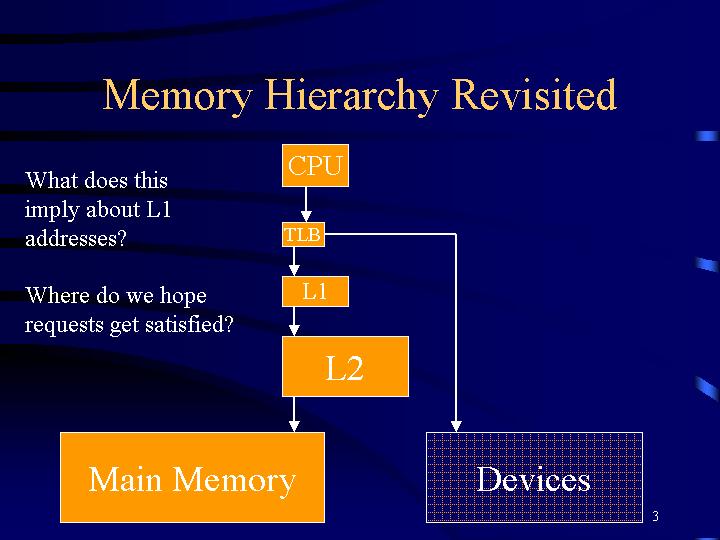 Memory Hierarchy Revisited

What does this imply about L1 addresses?

Where do we hope requests get satisfied?

CPU

TLB

L1

L2

Main Memory

Devices

3